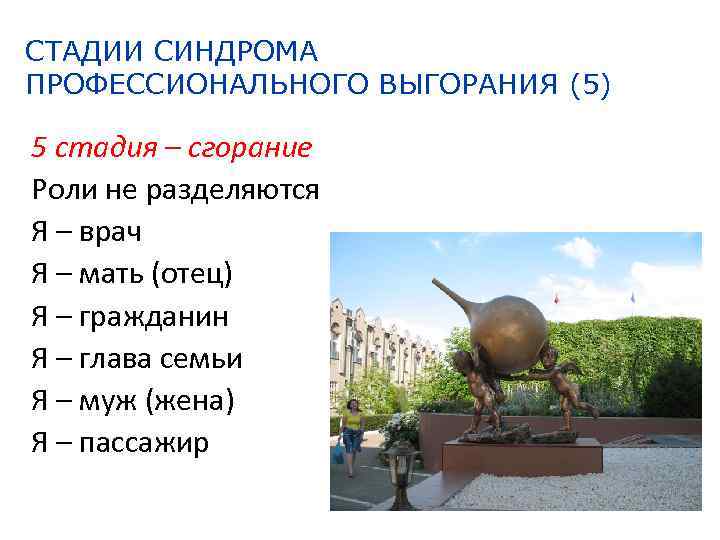 СТАДИИ СИНДРОМА ПРОФЕССИОНАЛЬНОГО ВЫГОРАНИЯ (5)

5 стадия – сгорание

Роли не разделяются

Я – врач

Я – мать (отец)

Я – гражданин

Я – глава семьи

Я – муж (жена)

Я – пассажир